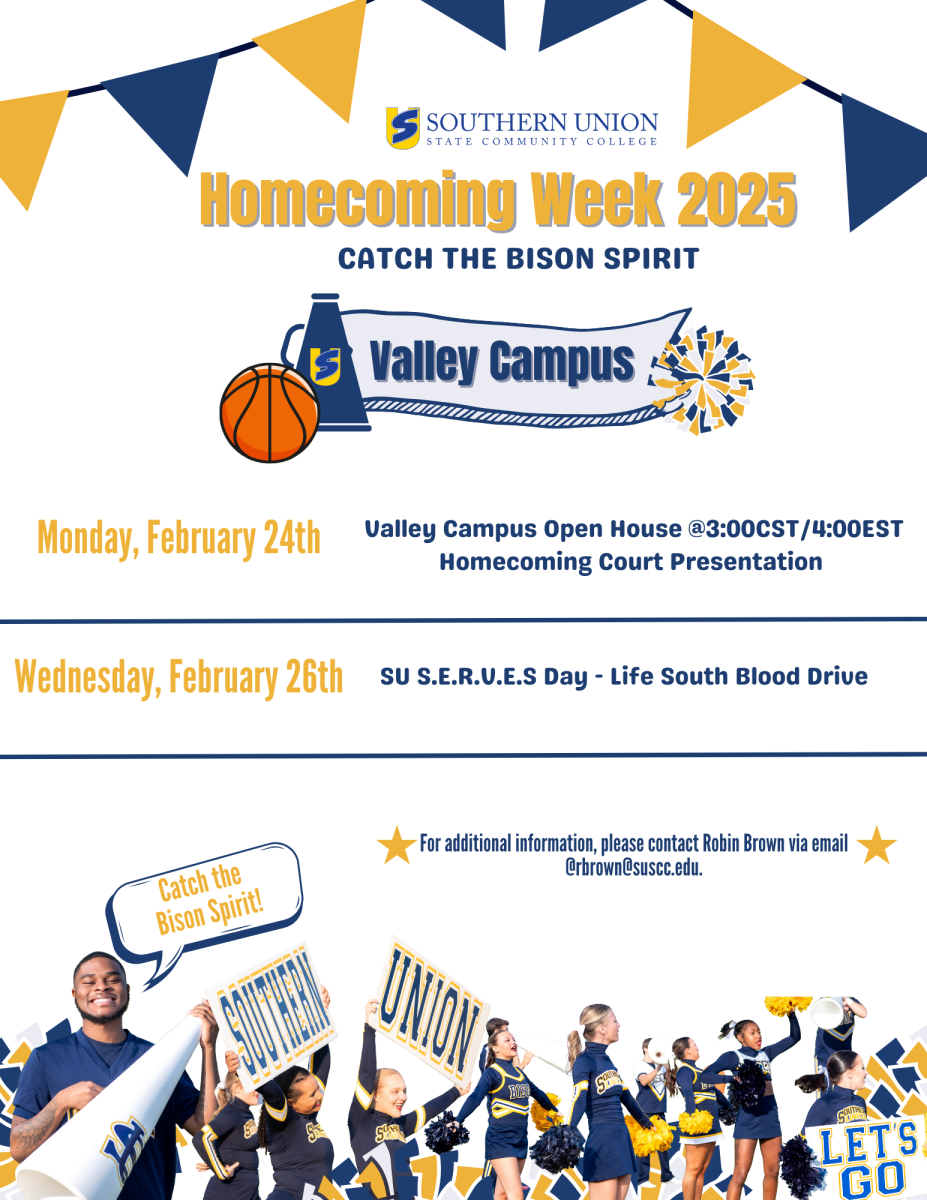 SOUTHERN UNION
STATE COMMUNITY COLLEGE

Homecoming Week 2025

CATCH THE BISON SPIRIT

Valley Campus

Monday, February 24th

Valley Campus Open House @3:00CST/4:00EST
Homecoming Court Presentation

Wednesday, February 26th

SU S.E.R.V.E.S Day - Life South Blood Drive

For additional information, please contact Robin Brown via email @rbrown@suscc.edu.

Catch the Bison Spirit!

SOUTHERN

UNION

LET'S GO